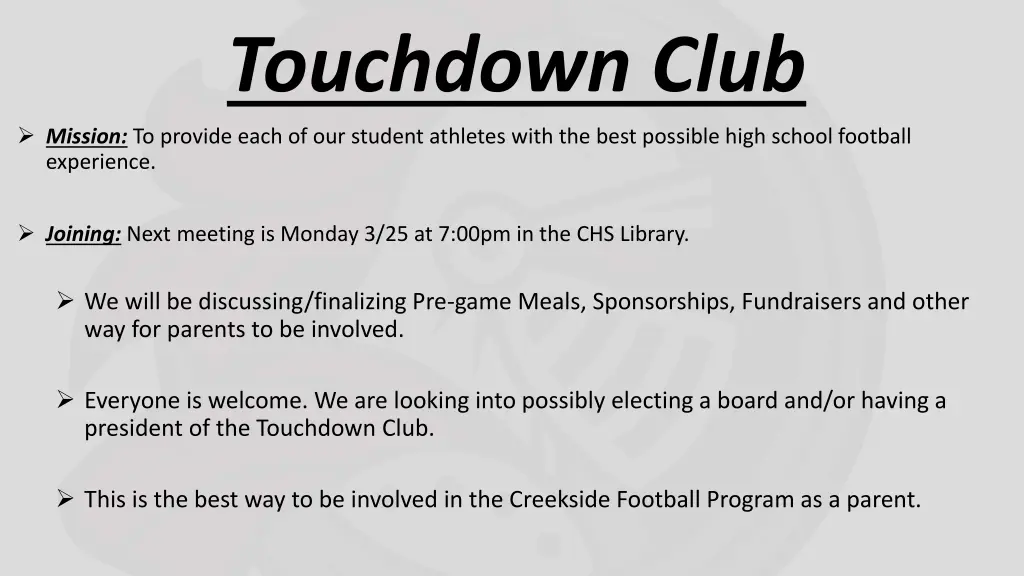 Touchdown Club

➢ Mission: To provide each of our student athletes with the best possible high school football experience.

➢ Joining: Next meeting is Monday 3/25 at 7:00pm in the CHS Library.

➢ We will be discussing/finalizing Pre-game Meals, Sponsorships, Fundraisers and other way for parents to be involved.

➢ Everyone is welcome. We are looking into possibly electing a board and/or having a president of the Touchdown Club.

➢ This is the best way to be involved in the Creekside Football Program as a parent.